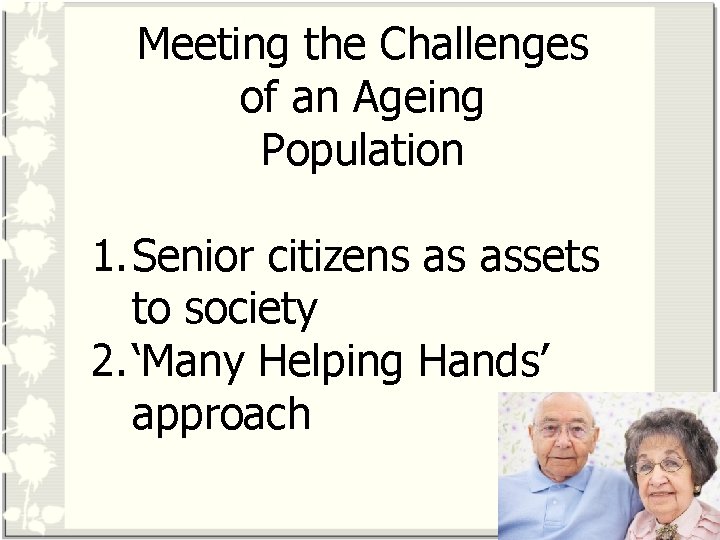 Meeting the Challenges of an Ageing Population

1. Senior citizens as assets to society
2. ‘Many Helping Hands’ approach